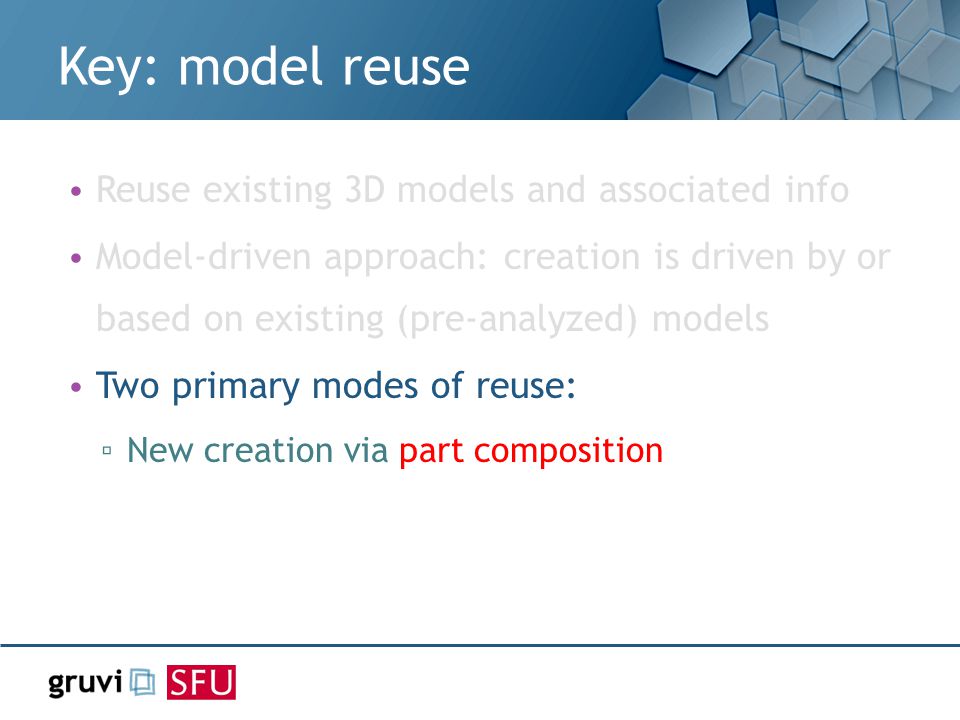 Key: model reuse

• Reuse existing 3D models and associated info

• Model-driven approach: creation is driven by or based on existing (pre-analyzed) models

• Two primary modes of reuse:

▫ New creation via part composition

gruvi SFU